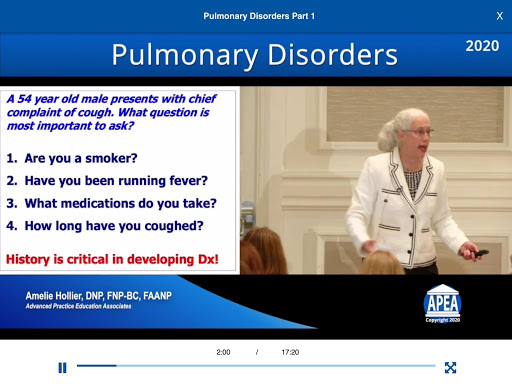 Pulmonary Disorders Part 1

X

Pulmonary Disorders

2020

A 54 year old male presents with chief complaint of cough. What question is most important to ask?

1. Are you a smoker?
2. Have you been running fever?
3. What medications do you take?
4. How long have you coughed?

History is critical in developing Dx!

Amelie Hollier, DNP, FNP-BC, FAANP
Advanced Practice Education Associates

APEA
Copyright 2020

2:00 / 17:20